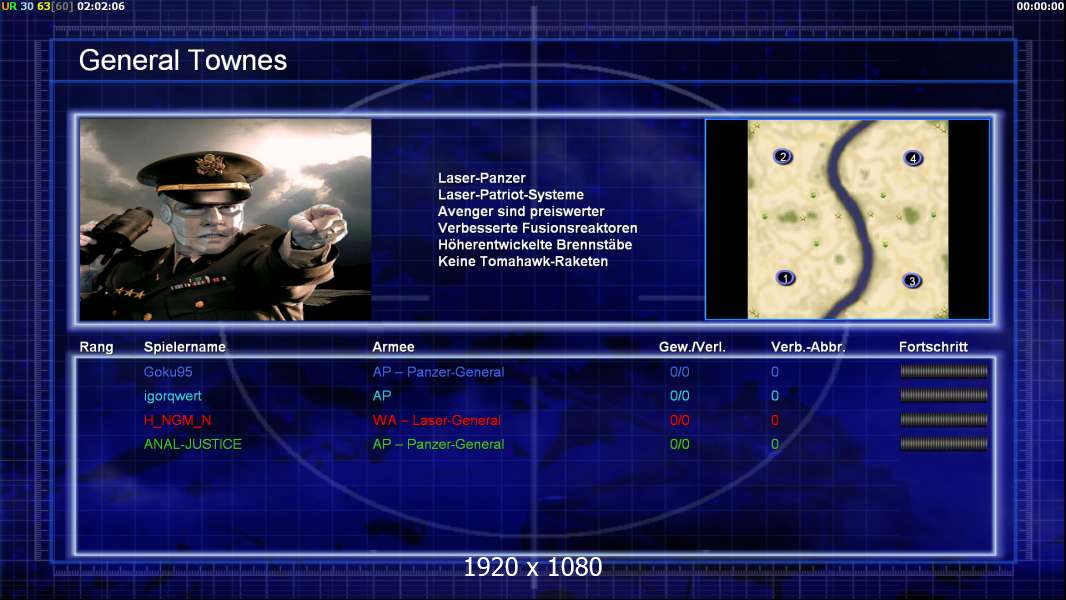 UR 30 63[60] 02:02:06

00:00:00

General Townes

Laser-Panzer
Laser-Patriot-Systeme
Avenger sind preiswerter
Verbesserte Fusionsreaktoren
Höherentwickelte Brennstäbe
Keine Tomahawk-Raketen

2
4
1
3

| Rang | Spielername | Armee | Gew./Verl. | Verb.-Abbr. | Fortschritt |
|---|---|---|---|---|---|
| | Goku95 | AP – Panzer-General | 0/0 | 0 | |
| | igorqwert | AP | 0/0 | 0 | |
| | H_NGM_N | WA – Laser-General | 0/0 | 0 | |
| | ANAL-JUSTICE | AP – Panzer-General | 0/0 | 0 | |

1920 x 1080